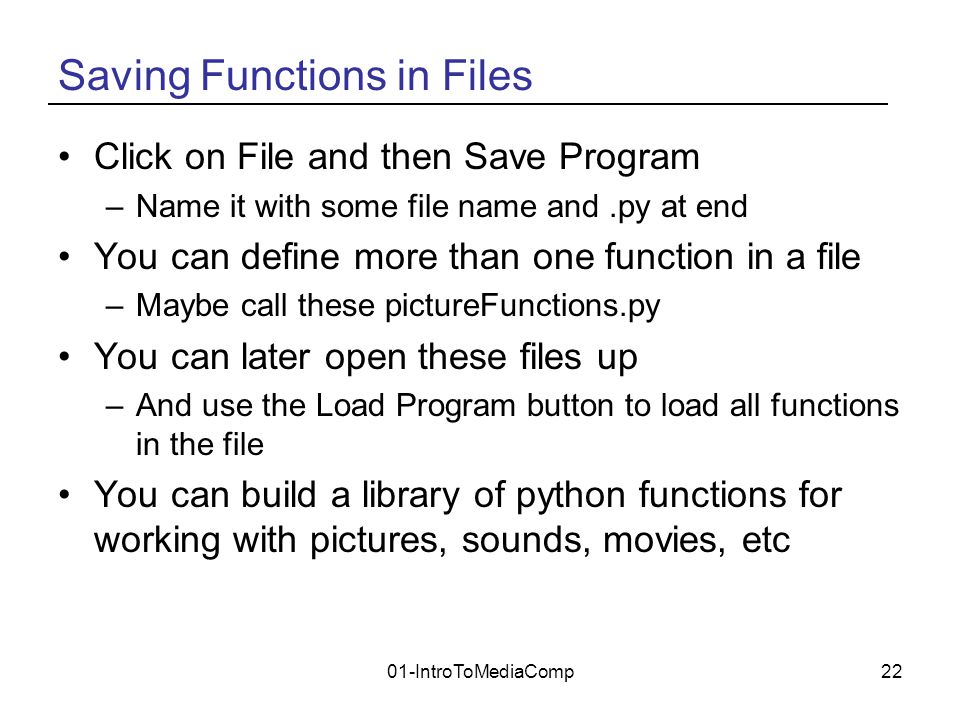 Saving Functions in Files

• Click on File and then Save Program
  – Name it with some file name and .py at end
• You can define more than one function in a file
  – Maybe call these pictureFunctions.py
• You can later open these files up
  – And use the Load Program button to load all functions in the file
• You can build a library of python functions for working with pictures, sounds, movies, etc

01-IntroToMediaComp

22